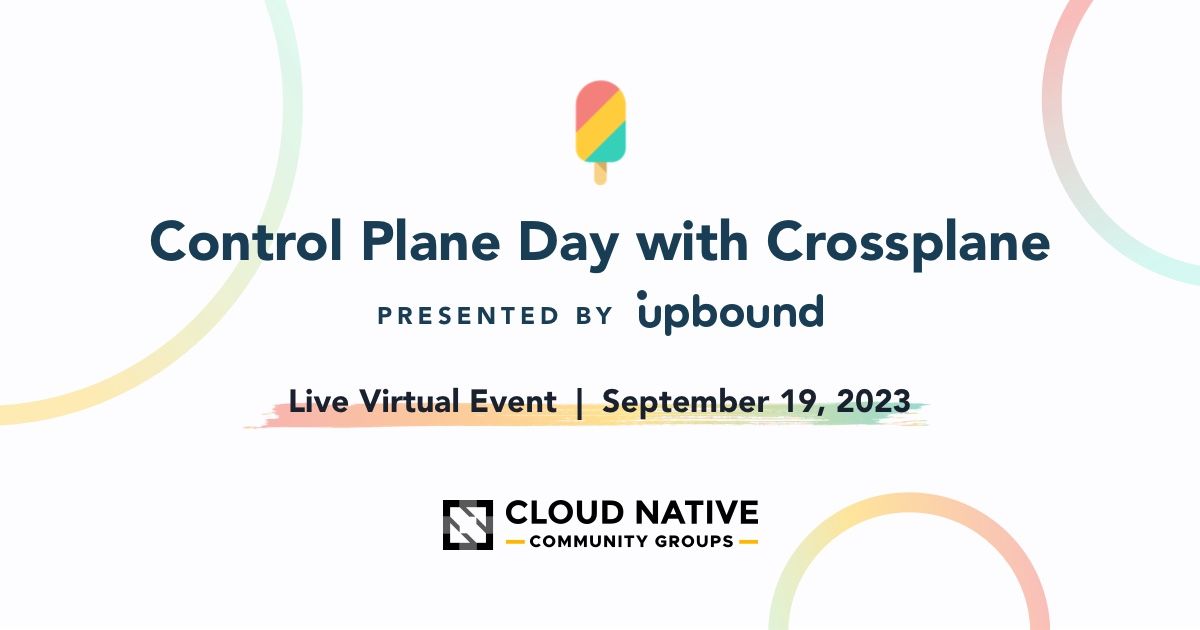 Control Plane Day with Crossplane

PRESENTED BY upbound

Live Virtual Event | September 19, 2023

CLOUD NATIVE
COMMUNITY GROUPS